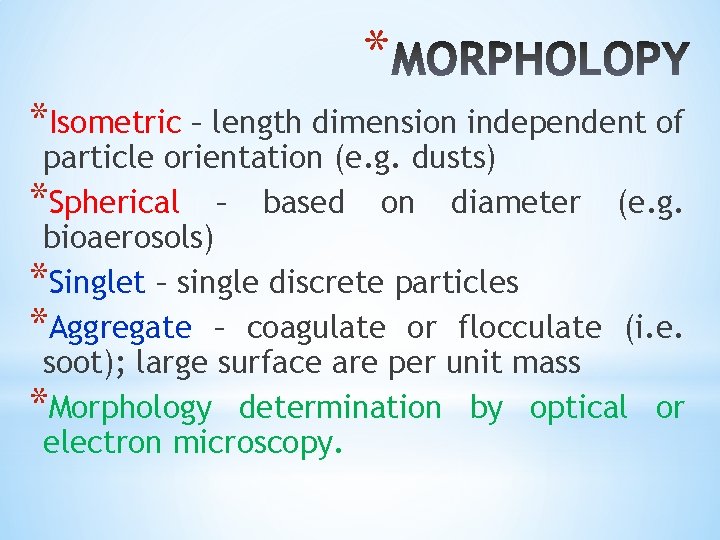 *MORPHOLOPY

*Isometric – length dimension independent of particle orientation (e.g. dusts)

*Spherical – based on diameter (e.g. bioaerosols)

*Singlet – single discrete particles

*Aggregate – coagulate or flocculate (i.e. soot); large surface are per unit mass

*Morphology determination by optical or electron microscopy.